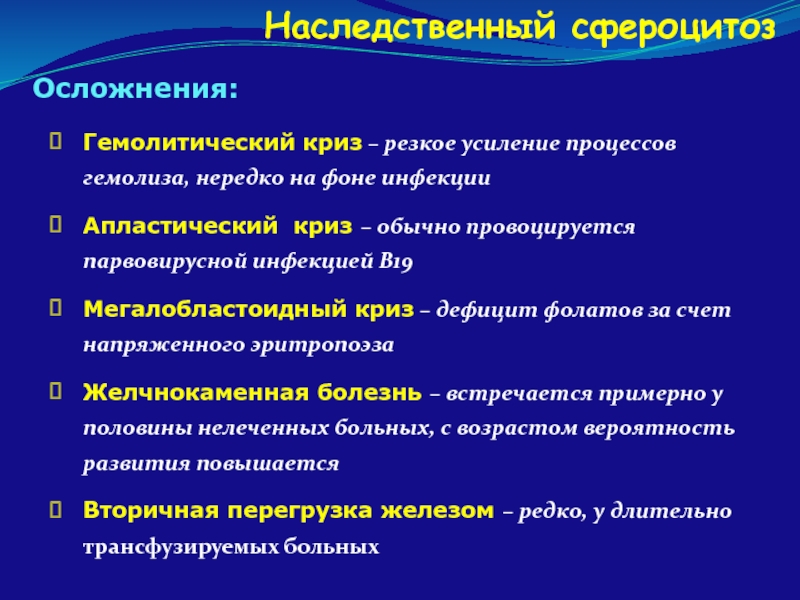 Наследственный сфероцитоз

Осложнения:

Гемолитический криз – резкое усиление процессов гемолиза, нередко на фоне инфекции

Апластический криз – обычно провоцируется парвовирусной инфекцией В19

Мегалобластоидный криз – дефицит фолатов за счет напряженного эритропоэза

Желчнокаменная болезнь – встречается примерно у половины нелеченных больных, с возрастом вероятность развития повышается

Вторичная перегрузка железом – редко, у длительно трансфузируемых больных